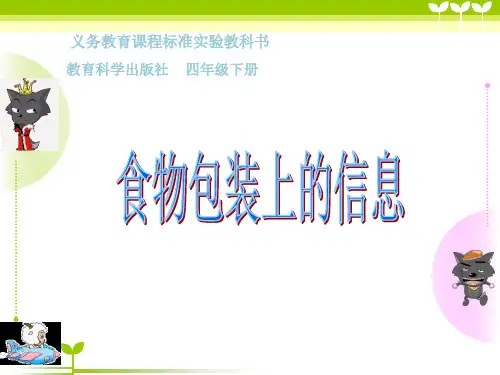 义务教育课程标准实验教科书

教育科学出版社　四年级下册

食物包装上的信息